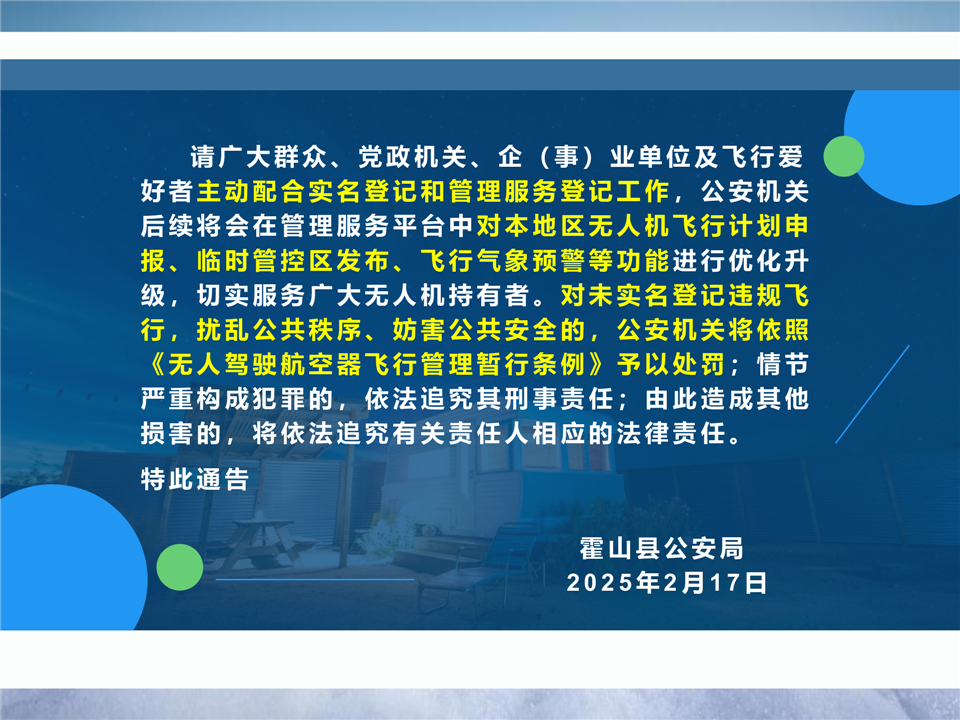 请广大群众、党政机关、企（事）业单位及飞行爱好者主动配合实名登记和管理服务登记工作，公安机关后续将会在管理服务平台中对本地区无人机飞行计划申报、临时管控区发布、飞行气象预警等功能进行优化升级，切实服务广大无人机持有者。对未实名登记违规飞行，扰乱公共秩序、妨害公共安全的，公安机关将依照《无人驾驶航空器飞行管理暂行条例》予以处罚；情节严重构成犯罪的，依法追究其刑事责任；由此造成其他损害的，将依法追究有关责任人相应的法律责任。

特此通告

霍山县公安局
2025年2月17日